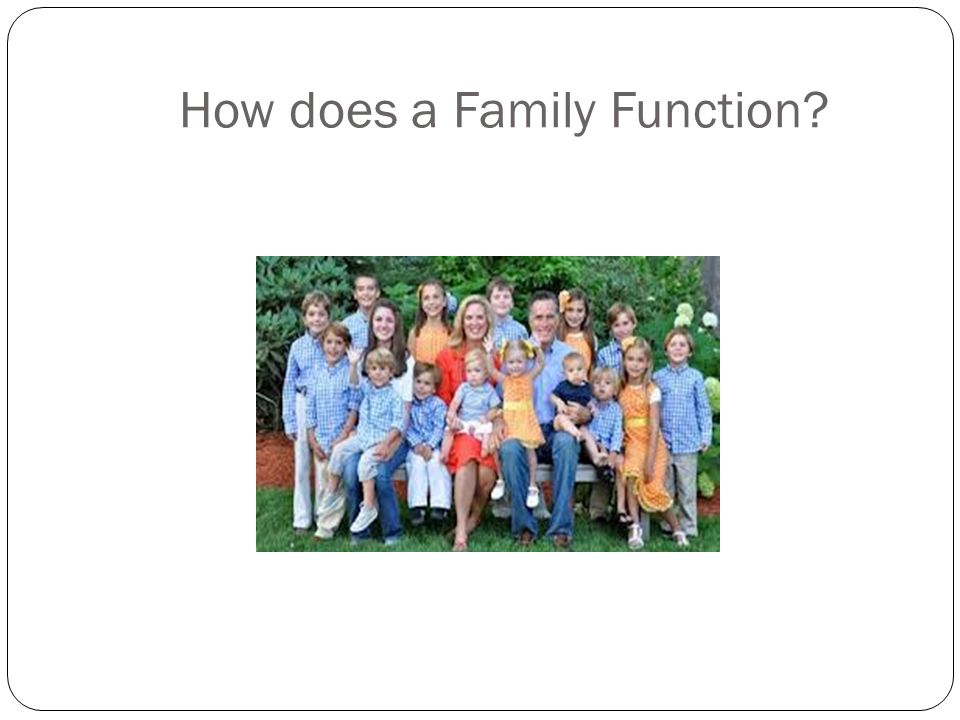 How does a Family Function?